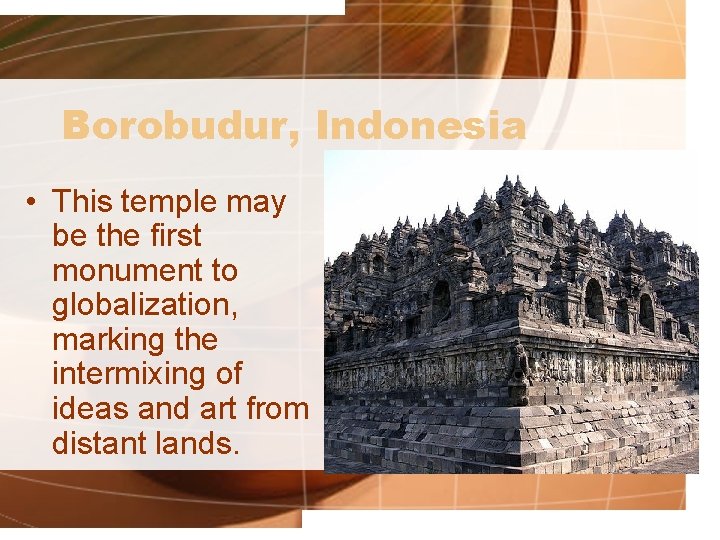 Borobudur, Indonesia

• This temple may be the first monument to globalization, marking the intermixing of ideas and art from distant lands.